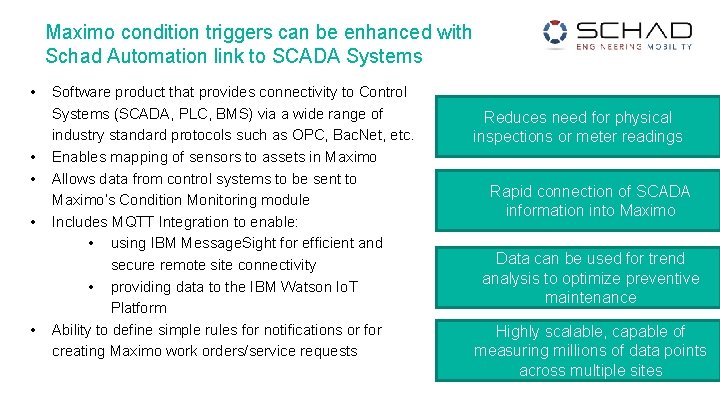 Maximo condition triggers can be enhanced with Schad Automation link to SCADA Systems

SCHAD
ENGINEERING MOBILITY

• Software product that provides connectivity to Control Systems (SCADA, PLC, BMS) via a wide range of industry standard protocols such as OPC, BacNet, etc.
• Enables mapping of sensors to assets in Maximo
• Allows data from control systems to be sent to Maximo's Condition Monitoring module
• Includes MQTT Integration to enable:
  • using IBM MessageSight for efficient and secure remote site connectivity
  • providing data to the IBM Watson IoT Platform
• Ability to define simple rules for notifications or for creating Maximo work orders/service requests

Reduces need for physical inspections or meter readings

Rapid connection of SCADA information into Maximo

Data can be used for trend analysis to optimize preventive maintenance

Highly scalable, capable of measuring millions of data points across multiple sites